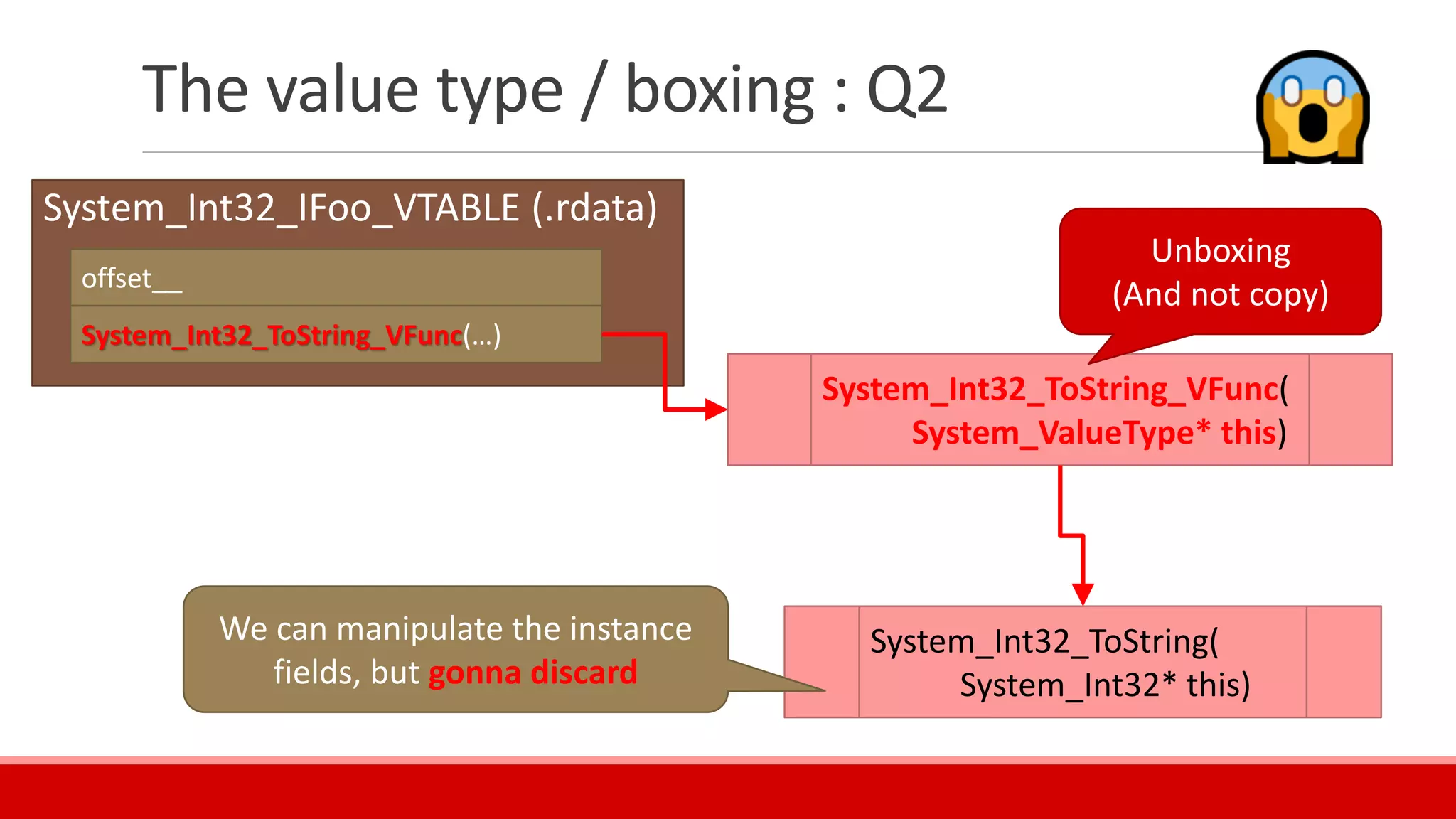 The value type / boxing : Q2

System_Int32_IFoo_VTABLE (.rdata)

offset__

System_Int32_ToString_VFunc(…)

Unboxing
(And not copy)

System_Int32_ToString_VFunc(
System_ValueType* this)

We can manipulate the instance fields, but gonna discard

System_Int32_ToString(
System_Int32* this)